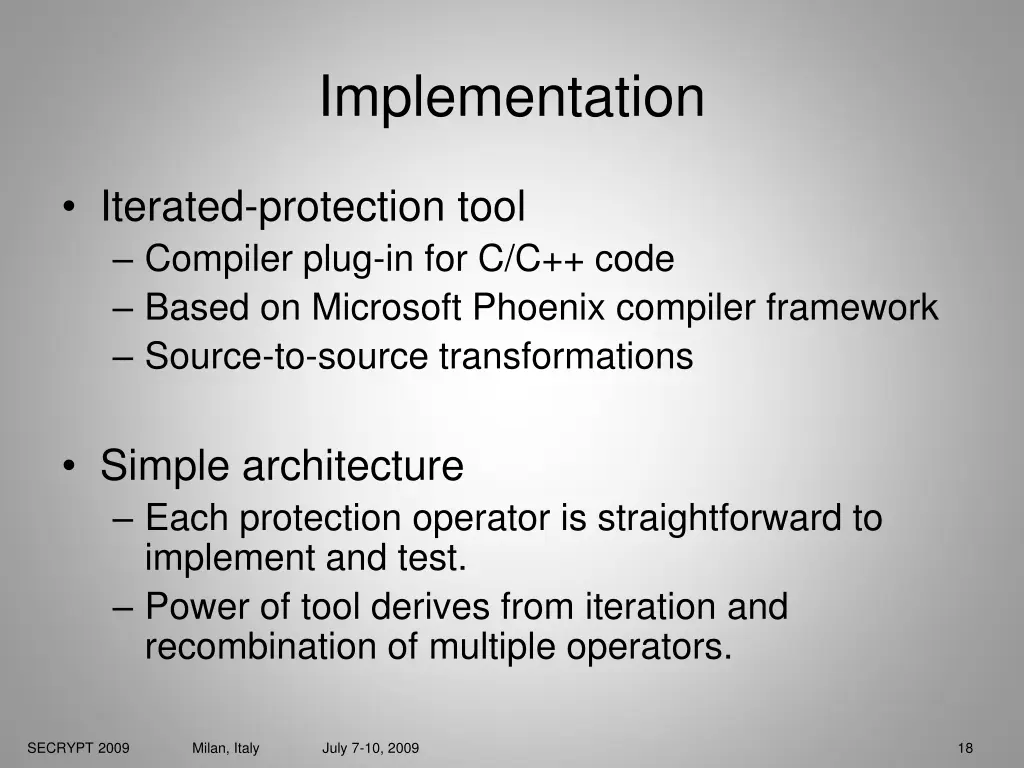 Implementation

• Iterated-protection tool
– Compiler plug-in for C/C++ code
– Based on Microsoft Phoenix compiler framework
– Source-to-source transformations

• Simple architecture
– Each protection operator is straightforward to implement and test.
– Power of tool derives from iteration and recombination of multiple operators.

SECRYPT 2009 Milan, Italy July 7-10, 2009 18